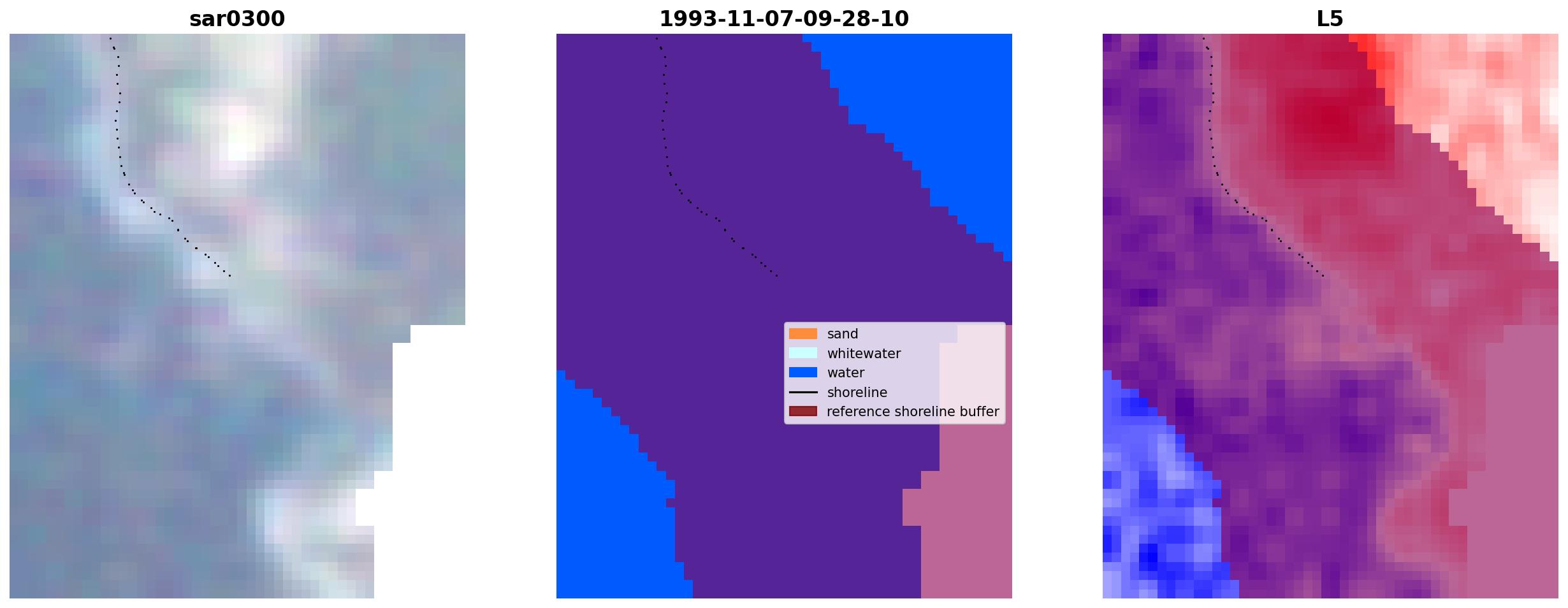 sar0300

1993-11-07-09-28-10

sand
whitewater
water
shoreline
reference shoreline buffer

L5